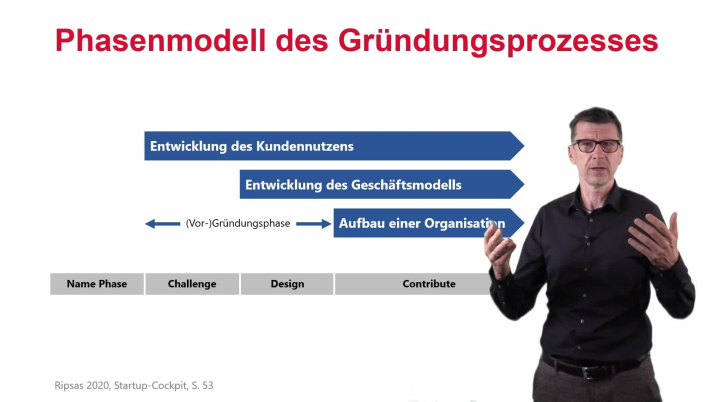 Phasenmodell des Gründungsprozesses

Entwicklung des Kundennutzens

Entwicklung des Geschäftsmodells

(Vor-)Gründungsphase

Aufbau einer Organisation

| Name Phase | Challenge | Design | Contribute |
|---|---|---|---|

Ripsas 2020, Startup-Cockpit, S. 53